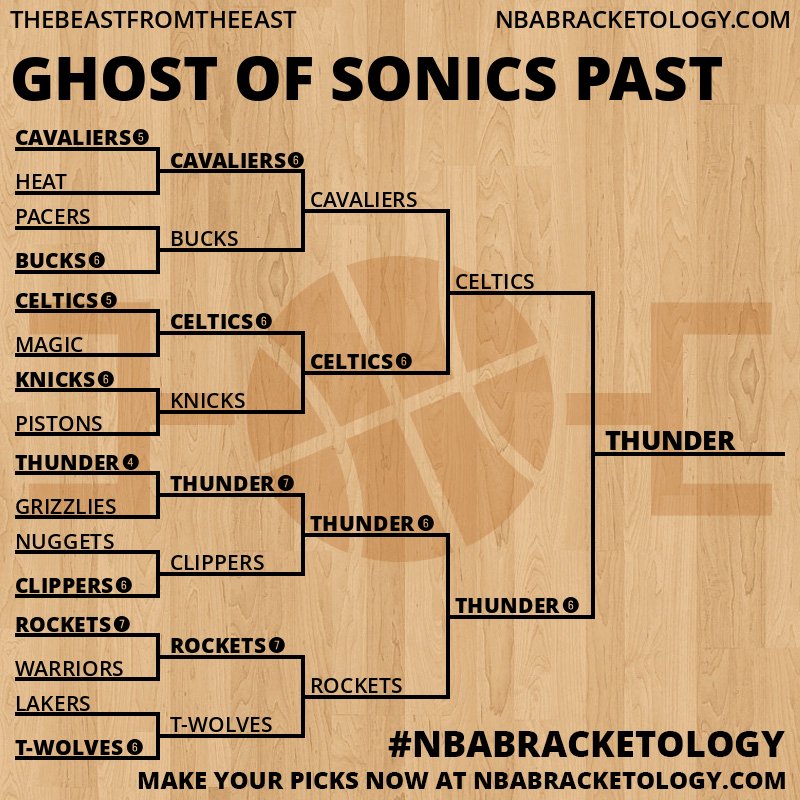 THEBEASTFROMTHEEAST
NBABRACKETOLOGY.COM

GHOST OF SONICS PAST

CAVALIERS 5
HEAT
PACERS
BUCKS 6
CELTICS 5
MAGIC
KNICKS 6
PISTONS
THUNDER 4
GRIZZLIES
NUGGETS
CLIPPERS 6
ROCKETS 7
WARRIORS
LAKERS
T-WOLVES 6

CAVALIERS 6
BUCKS
CELTICS 6
KNICKS
THUNDER 7
CLIPPERS
ROCKETS 7
T-WOLVES

CAVALIERS
CELTICS 6
THUNDER 6
ROCKETS

CELTICS
THUNDER 6

THUNDER

#NBABRACKETOLOGY
MAKE YOUR PICKS NOW AT NBABRACKETOLOGY.COM